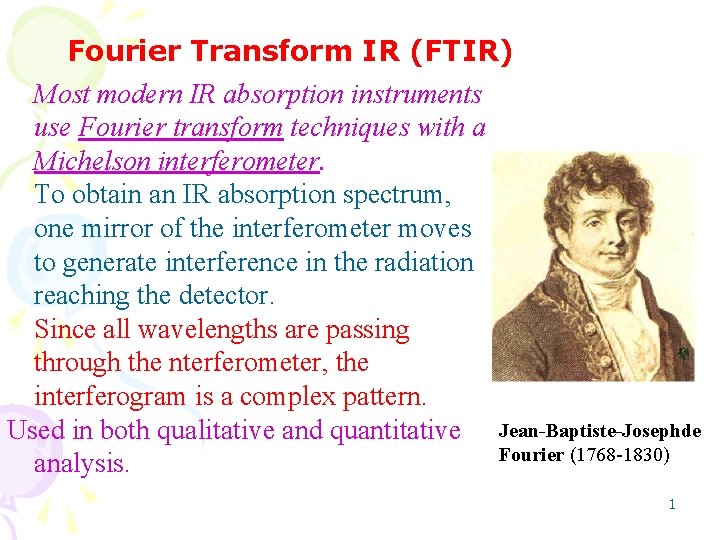 Fourier Transform IR (FTIR)

Most modern IR absorption instruments use Fourier transform techniques with a Michelson interferometer.

To obtain an IR absorption spectrum, one mirror of the interferometer moves to generate interference in the radiation reaching the detector.

Since all wavelengths are passing through the nterferometer, the interferogram is a complex pattern.

Used in both qualitative and quantitative analysis.

Jean-Baptiste-Josephde Fourier (1768-1830)

1